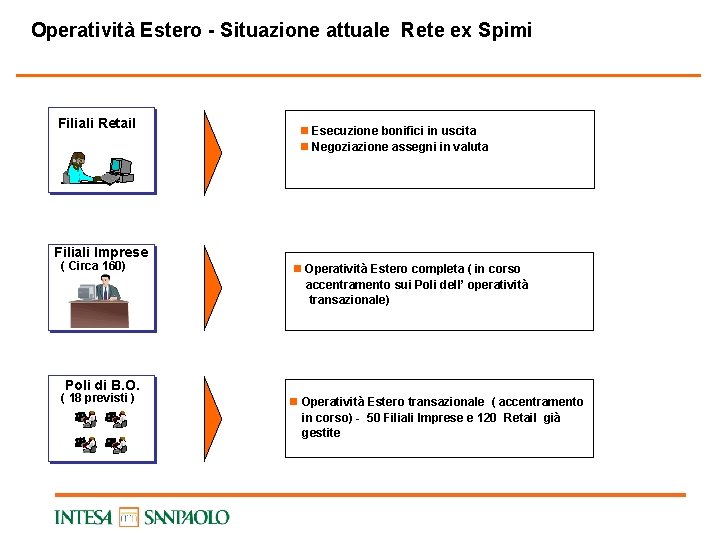 Operatività Estero - Situazione attuale Rete ex Spimi

Filiali Retail

Esecuzione bonifici in uscita
Negoziazione assegni in valuta

Filiali Imprese
( Circa 160)

Operatività Estero completa ( in corso accentramento sui Poli dell' operatività transazionale)

Poli di B.O.
( 18 previsti )

Operatività Estero transazionale ( accentramento in corso) - 50 Filiali Imprese e 120 Retail già gestite

INTESA SANPAOLO